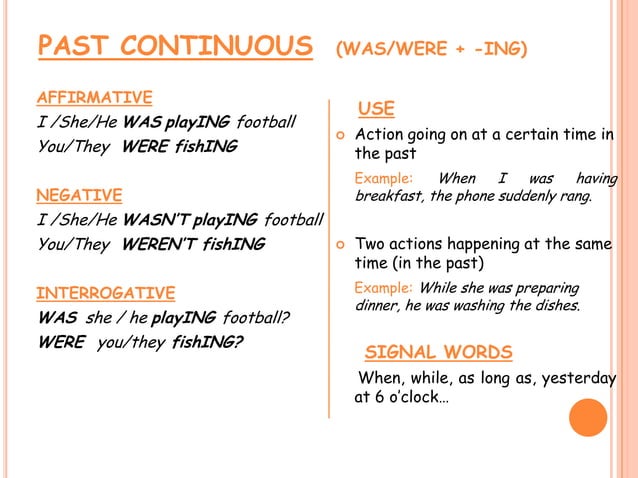 PAST CONTINUOUS (WAS/WERE + -ING)

AFFIRMATIVE
I /She/He WAS playING football
You/They WERE fishING

NEGATIVE
I /She/He WASN'T playING football
You/They WEREN'T fishING

INTERROGATIVE
WAS she / he playING football?
WERE you/they fishING?

USE

Action going on at a certain time in the past

Example: When I was having breakfast, the phone suddenly rang.

Two actions happening at the same time (in the past)

Example: While she was preparing dinner, he was washing the dishes.

SIGNAL WORDS

When, while, as long as, yesterday at 6 o'clock…